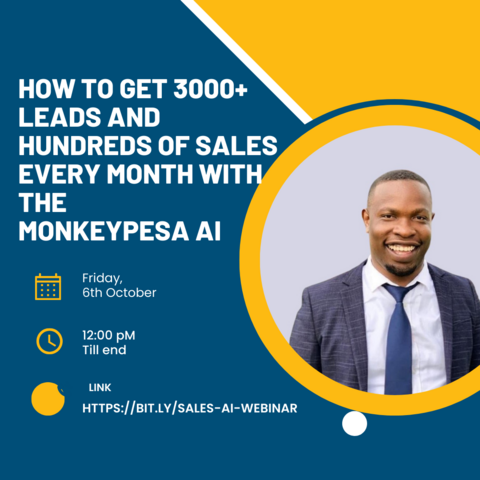 HOW TO GET 3000+ LEADS AND HUNDREDS OF SALES EVERY MONTH WITH THE MONKEYPESA AI

Friday,
6th October

12:00 pM
Till end

LINK
HTTPS://BIT.LY/SALES-AI-WEBINAR